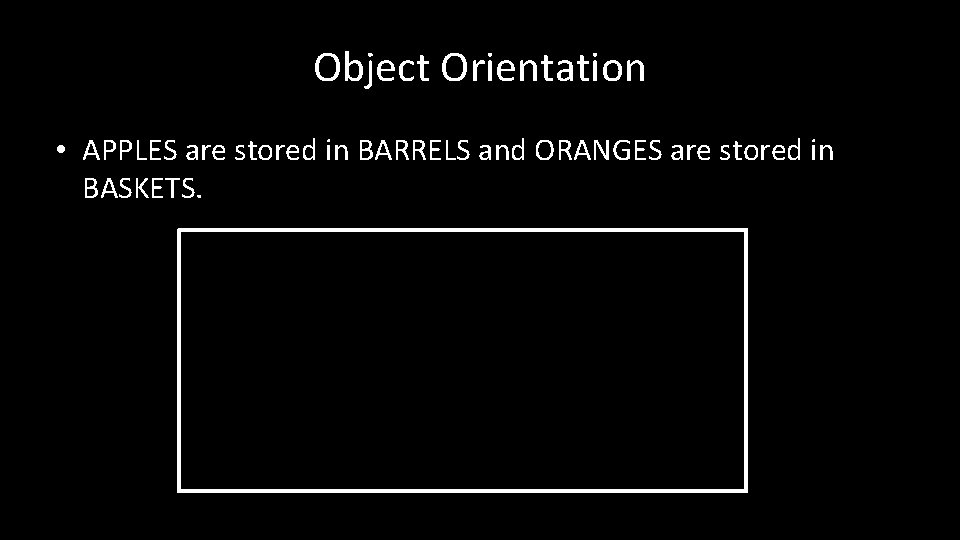 Object Orientation

• APPLES are stored in BARRELS and ORANGES are stored in BASKETS.